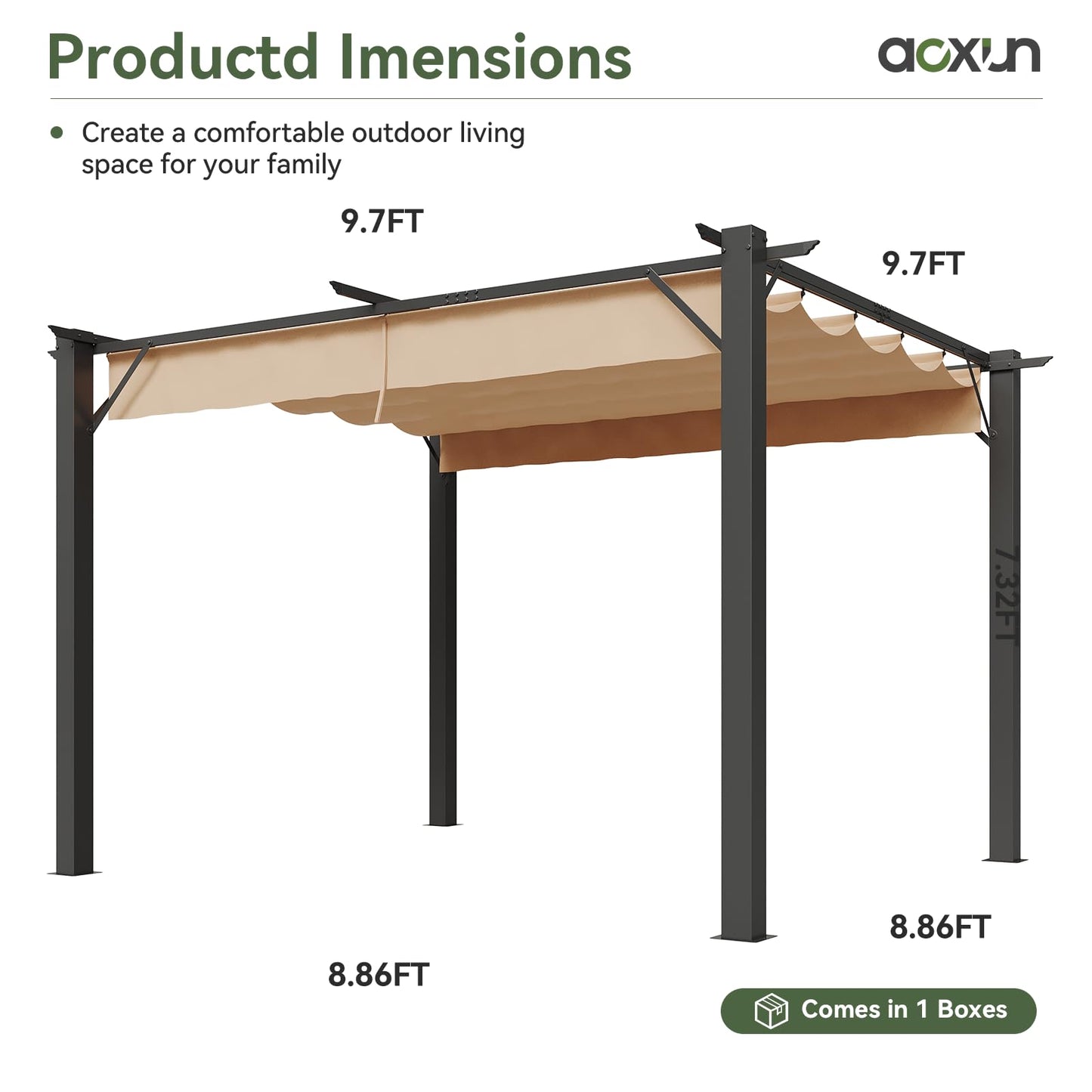 Productd Imensions

aoxun

• Create a comfortable outdoor living space for your family

9.7FT

9.7FT

7.32FT

8.86FT

8.86FT

Comes in 1 Boxes